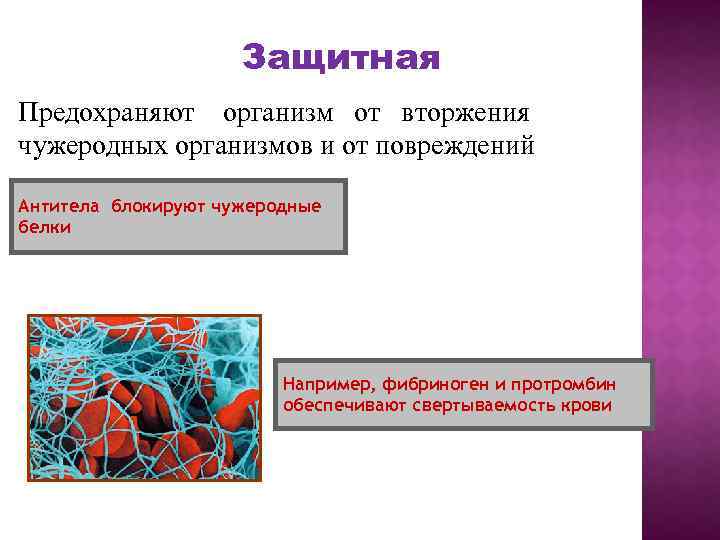 Защитная

Предохраняют организм от вторжения чужеродных организмов и от повреждений

Антитела блокируют чужеродные белки

Например, фибриноген и протромбин обеспечивают свертываемость крови